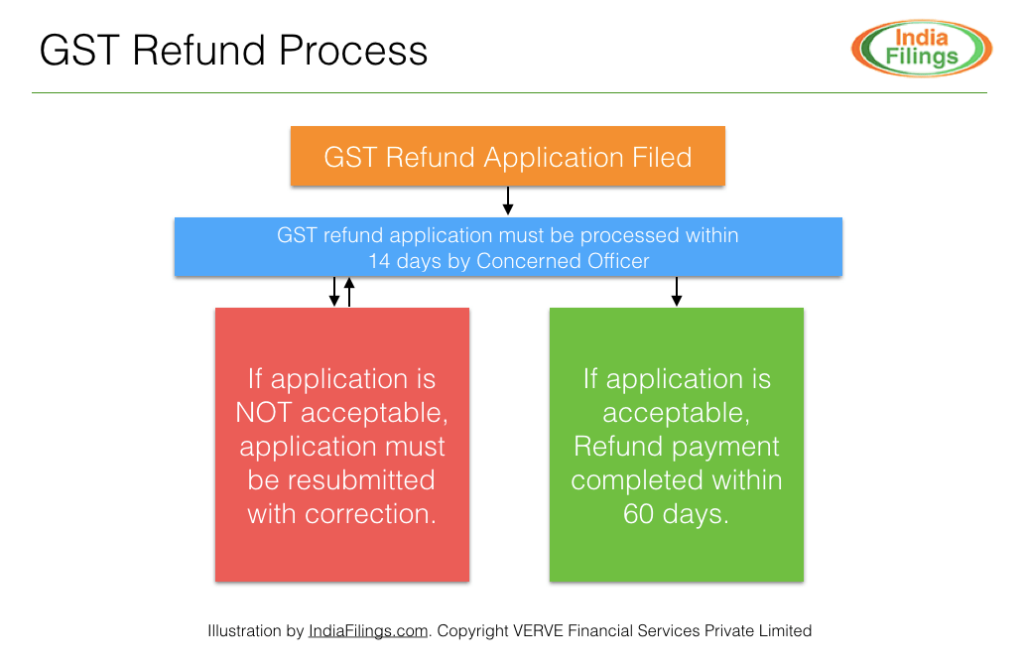 GST Refund Process

India Filings

GST Refund Application Filed

GST refund application must be processed within 14 days by Concerned Officer

If application is NOT acceptable, application must be resubmitted with correction.

If application is acceptable, Refund payment completed within 60 days.

Illustration by IndiaFilings.com. Copyright VERVE Financial Services Private Limited